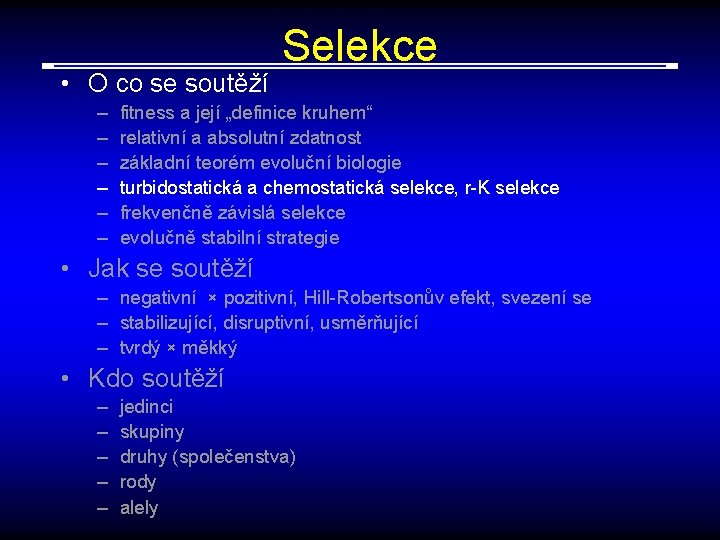 Selekce

• O co se soutěží
– fitness a její „definice kruhem“
– relativní a absolutní zdatnost
– základní teorém evoluční biologie
– turbidostatická a chemostatická selekce, r-K selekce
– frekvenčně závislá selekce
– evolučně stabilní strategie

• Jak se soutěží
– negativní × pozitivní, Hill-Robertsonův efekt, svezení se
– stabilizující, disruptivní, usměrňující
– tvrdý × měkký

• Kdo soutěží
– jedinci
– skupiny
– druhy (společenstva)
– rody
– alely